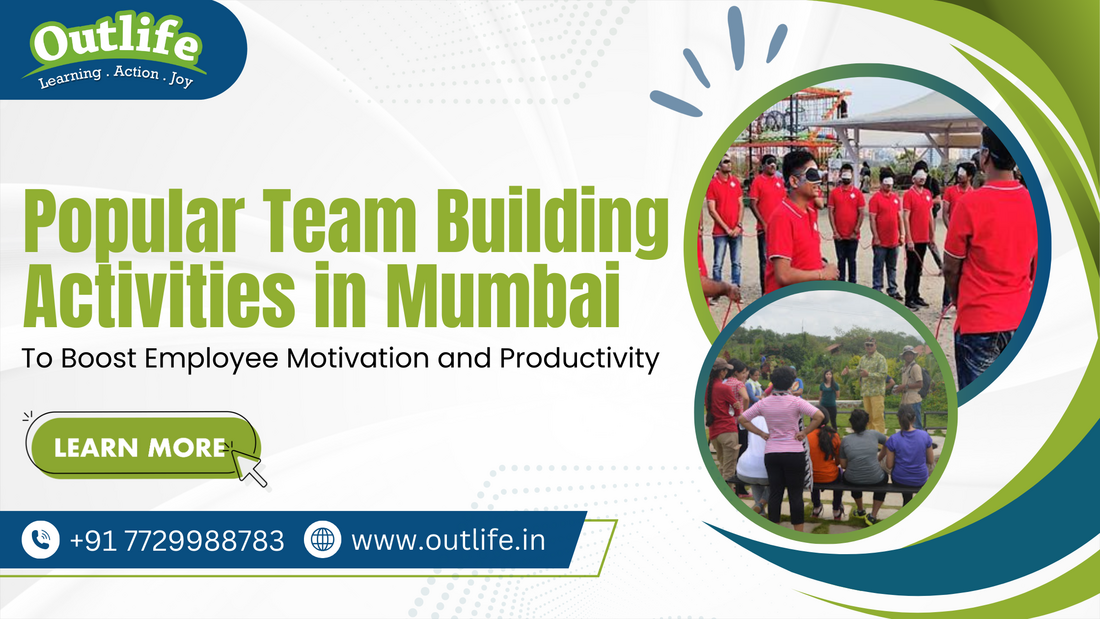 Outlife
Learning . Action . Joy

Popular Team Building Activities in Mumbai

To Boost Employee Motivation and Productivity

LEARN MORE

+91 7729988783

www.outlife.in